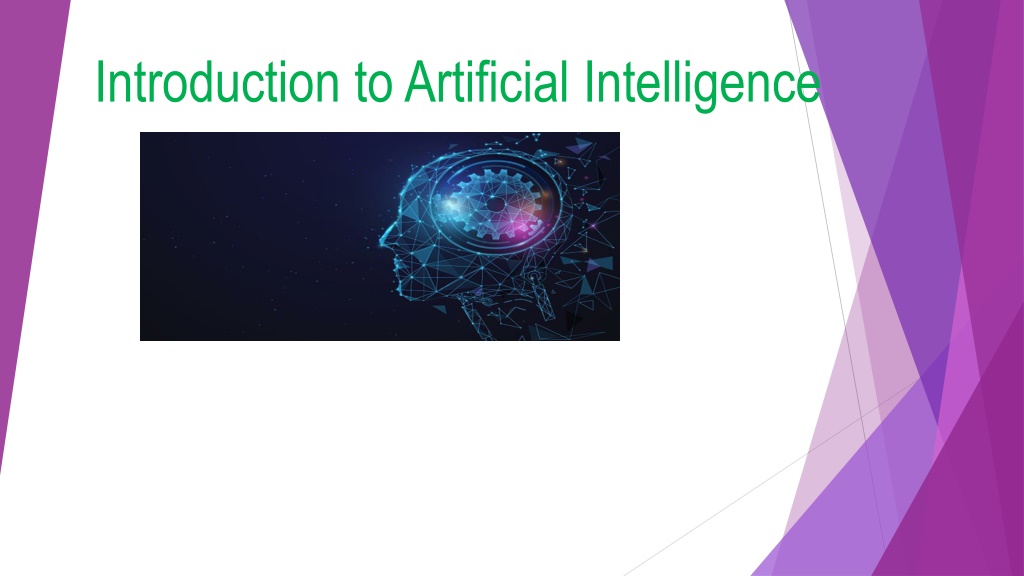 Introduction to Artificial Intelligence